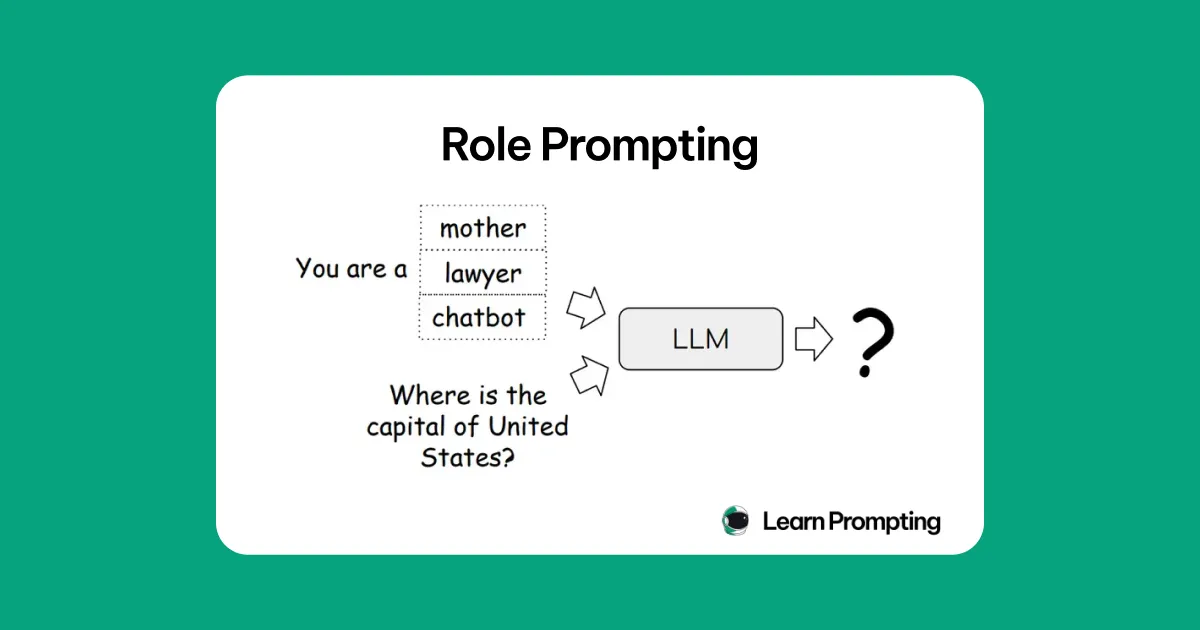 Role Prompting

You are a

mother

lawyer

chatbot

Where is the capital of United States?

LLM

?

Learn Prompting